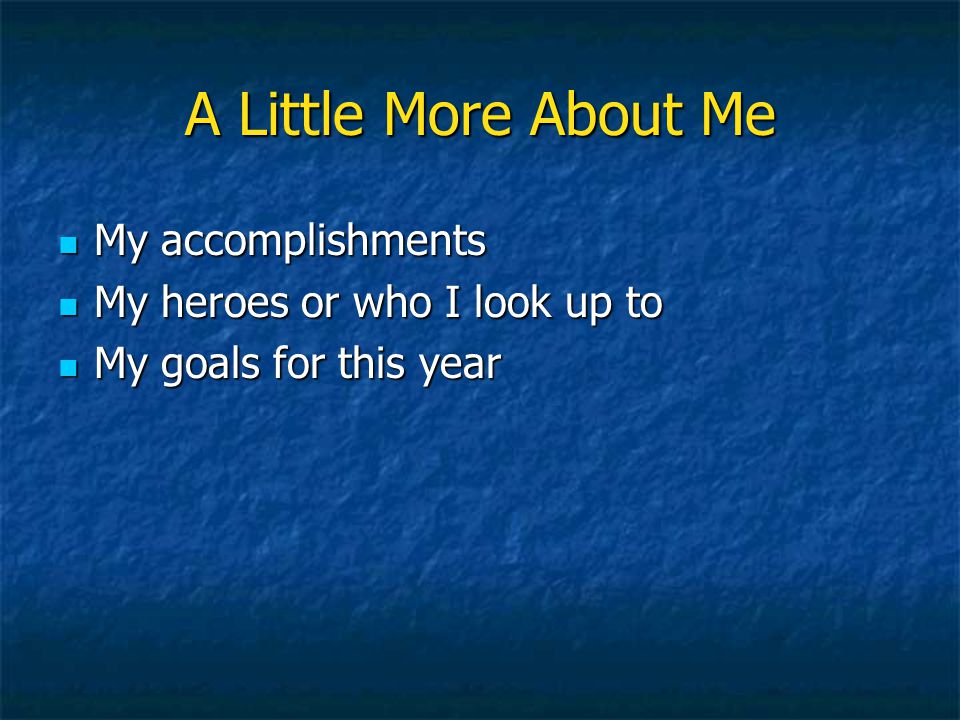 A Little More About Me

- My accomplishments
- My heroes or who I look up to
- My goals for this year